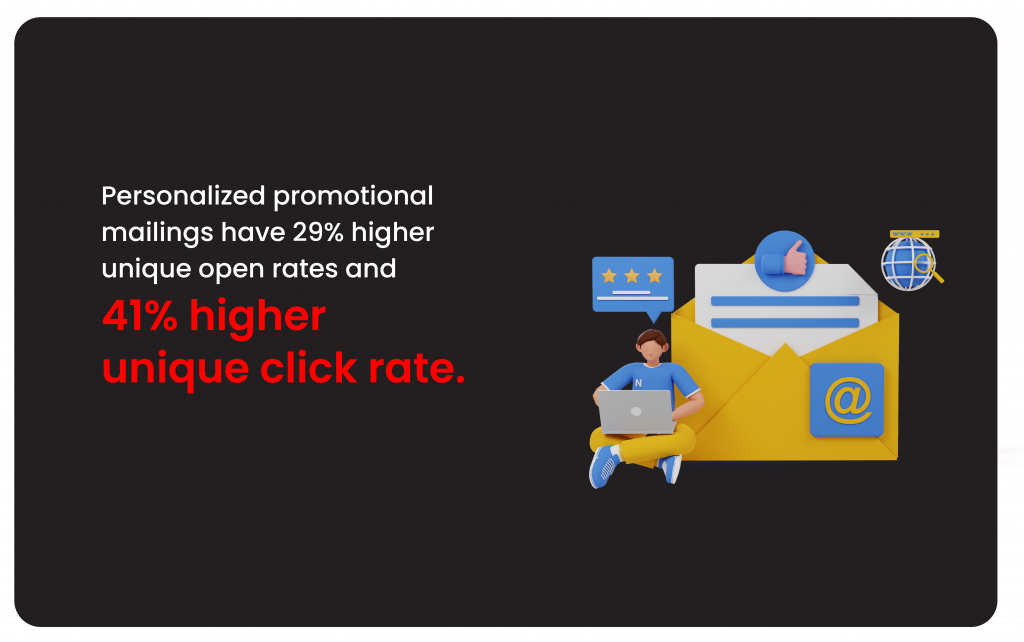 Personalized promotional mailings have 29% higher unique open rates and

41% higher unique click rate.

N

@